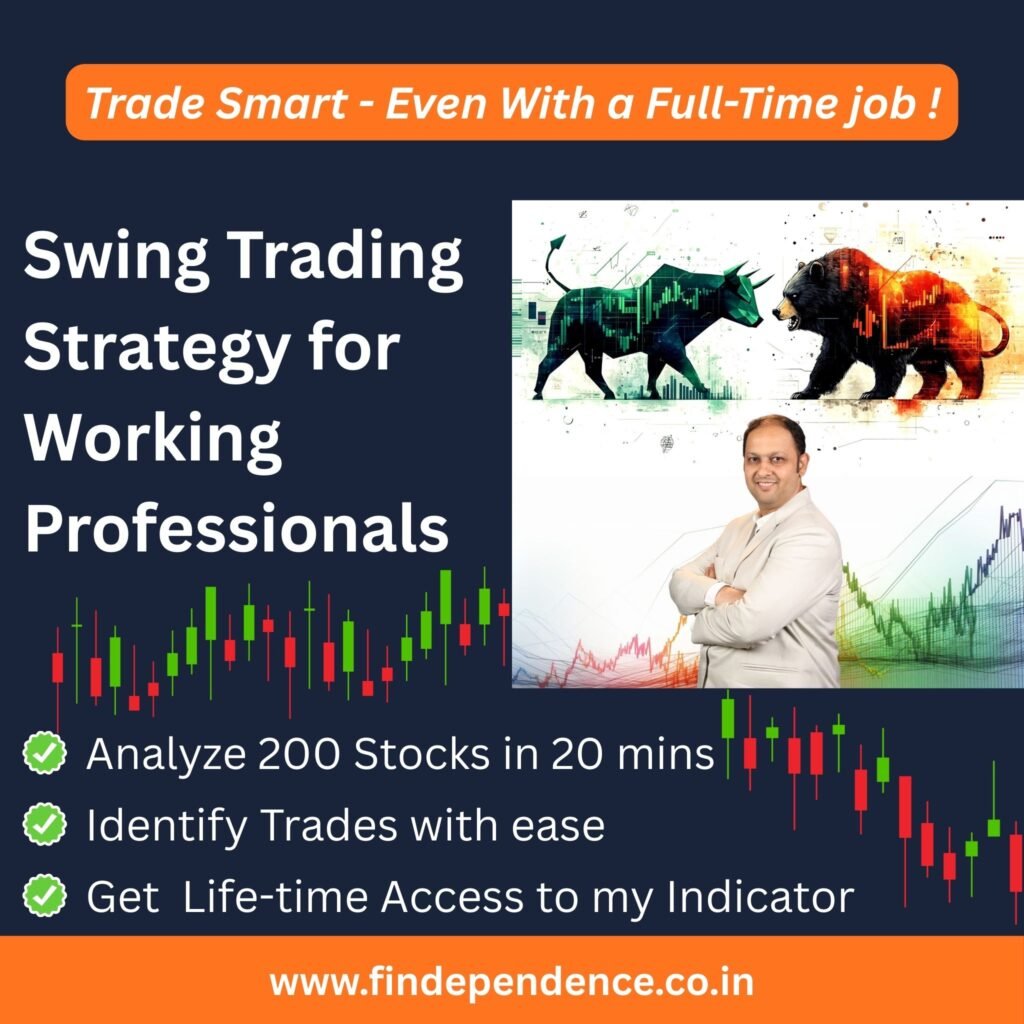 Trade Smart - Even With a Full-Time job !

Swing Trading Strategy for Working Professionals

Analyze 200 Stocks in 20 mins

Identify Trades with ease

Get Life-time Access to my Indicator

www.findependence.co.in